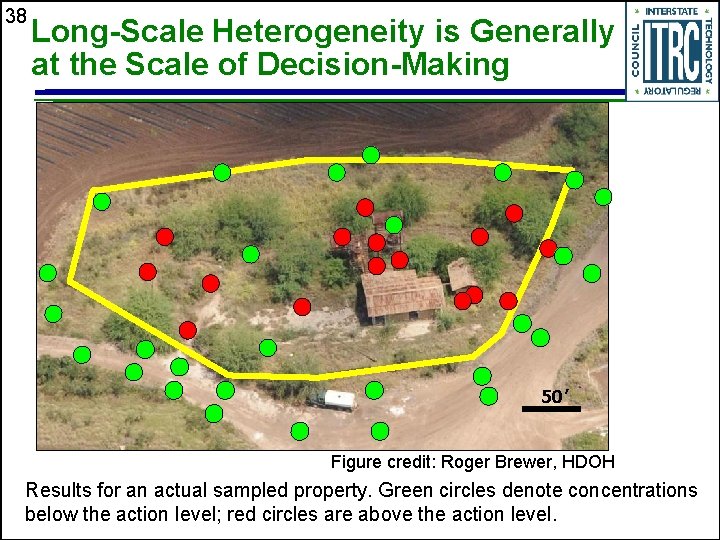 38

Long-Scale Heterogeneity is Generally at the Scale of Decision-Making

INTERSTATE
TECHNOLOGY
REGULATORY
COUNCIL
ITRC

50′

Figure credit: Roger Brewer, HDOH

Results for an actual sampled property. Green circles denote concentrations below the action level; red circles are above the action level.